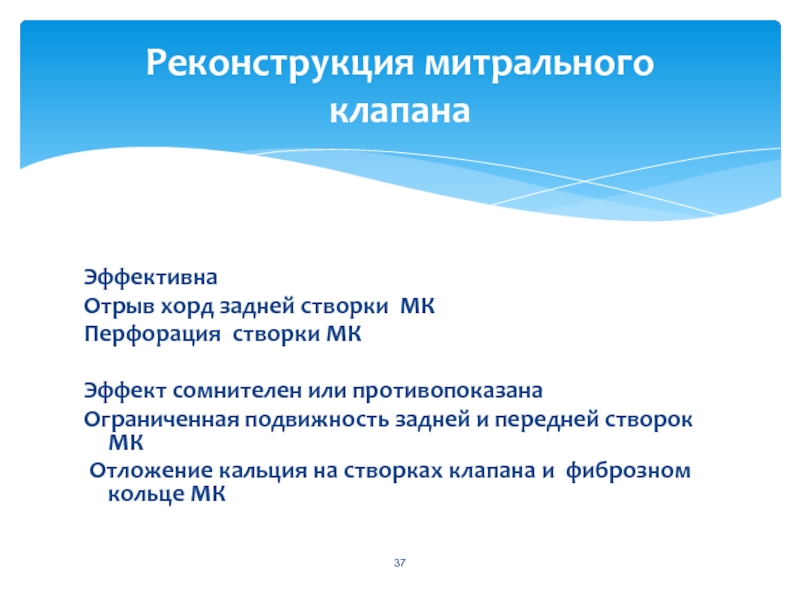 Реконструкция митрального клапана

Эффективна
Отрыв хорд задней створки МК
Перфорация створки МК

Эффект сомнителен или противопоказана
Ограниченная подвижность задней и передней створок МК
Отложение кальция на створках клапана и фиброзном кольце МК

37